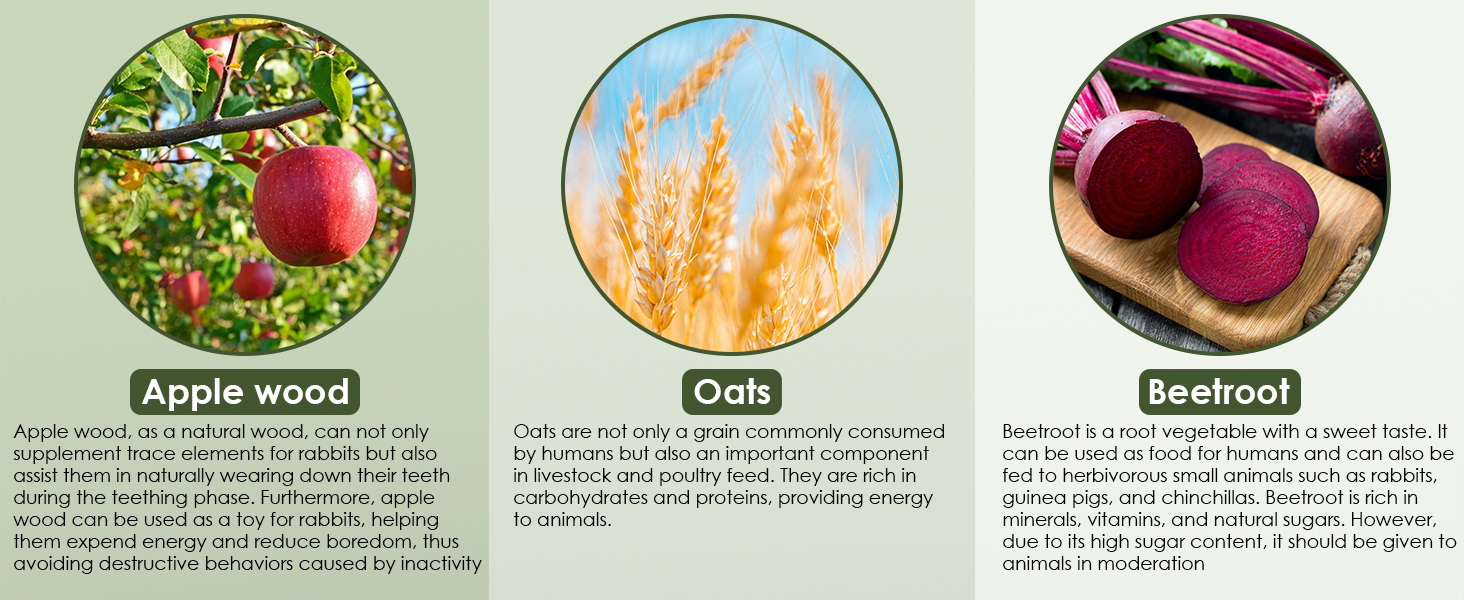 Apple wood

Apple wood, as a natural wood, can not only supplement trace elements for rabbits but also assist them in naturally wearing down their teeth during the teething phase. Furthermore, apple wood can be used as a toy for rabbits, helping them expend energy and reduce boredom, thus avoiding destructive behaviors caused by inactivity

Oats

Oats are not only a grain commonly consumed by humans but also an important component in livestock and poultry feed. They are rich in carbohydrates and proteins, providing energy to animals.

Beetroot

Beetroot is a root vegetable with a sweet taste. It can be used as food for humans and can also be fed to herbivorous small animals such as rabbits, guinea pigs, and chinchillas. Beetroot is rich in minerals, vitamins, and natural sugars. However, due to its high sugar content, it should be given to animals in moderation